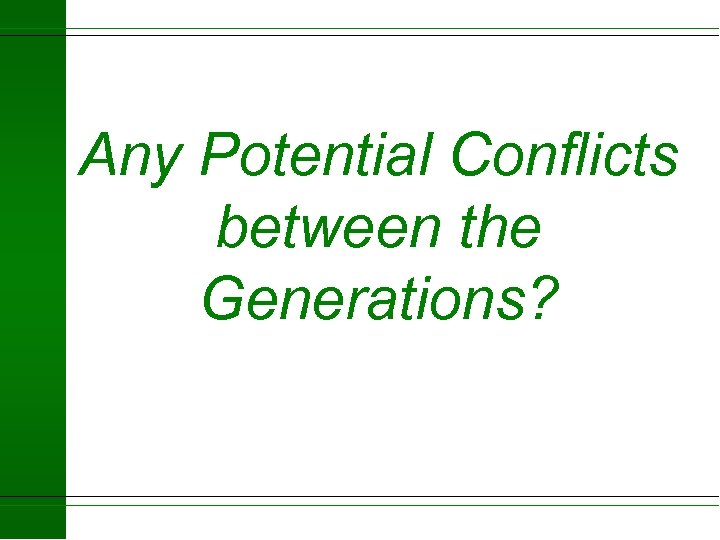 Any Potential Conflicts between the Generations?